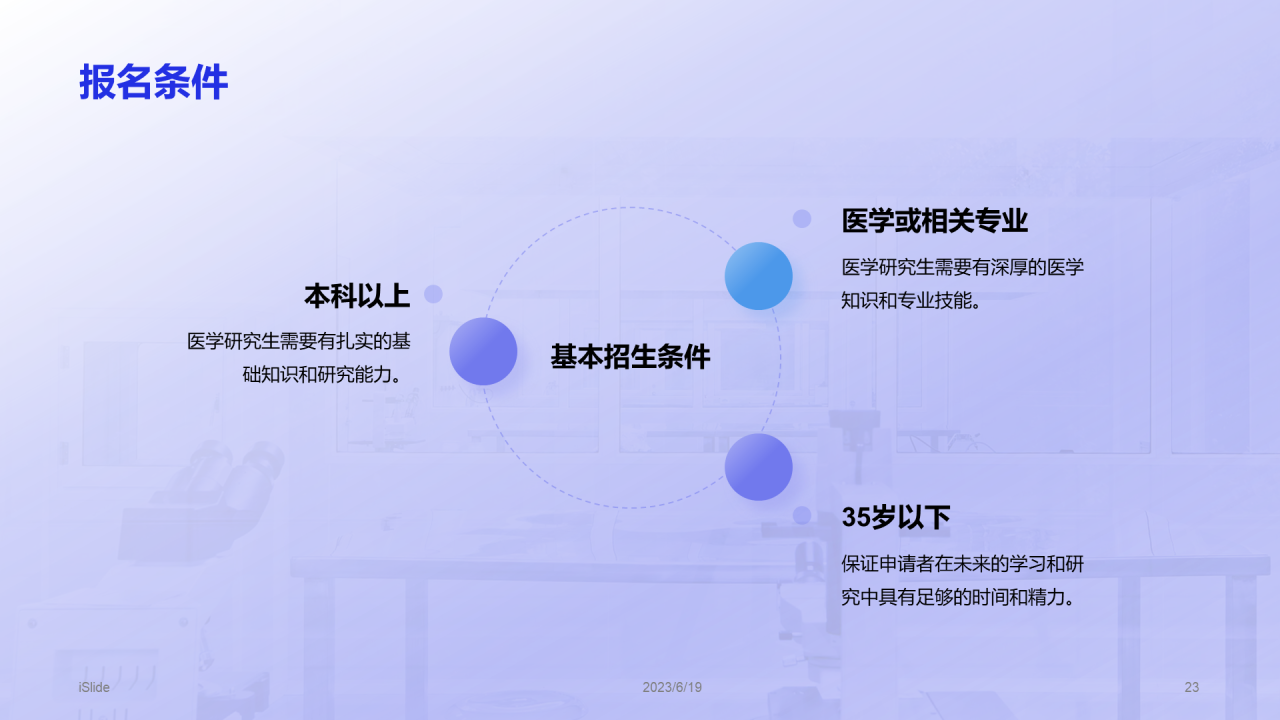 报名条件

本科以上

医学研究生需要有扎实的基础知识和研究能力。

基本招生条件

医学或相关专业

医学研究生需要有深厚的医学知识和专业技能。

35岁以下

保证申请者在未来的学习和研究中具有足够的时间和精力。

iSlide

2023/6/19

23